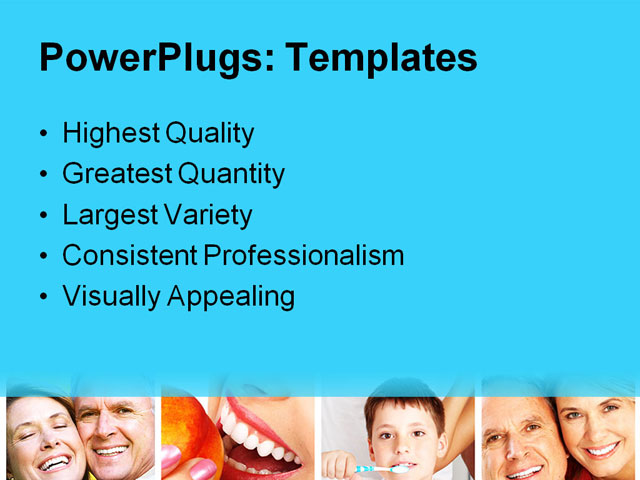 PowerPlugs: Templates

• Highest Quality
• Greatest Quantity
• Largest Variety
• Consistent Professionalism
• Visually Appealing